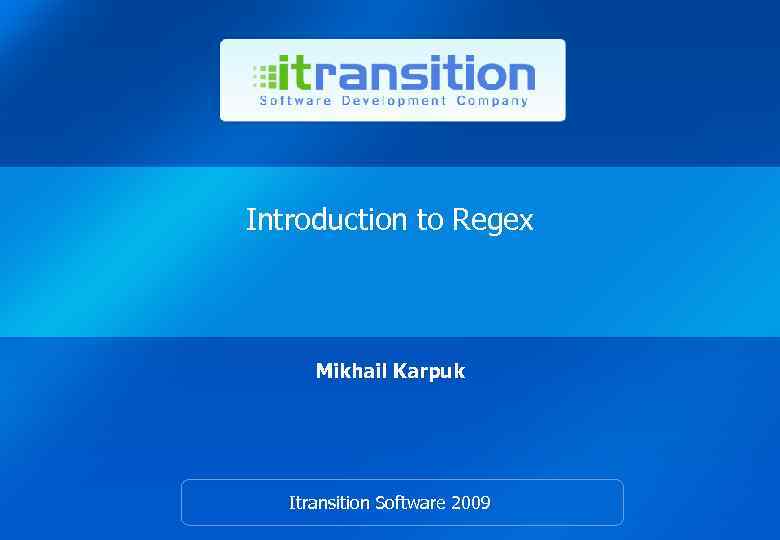 itransition
Software Development Company

Introduction to Regex

Mikhail Karpuk

Itransition Software 2009